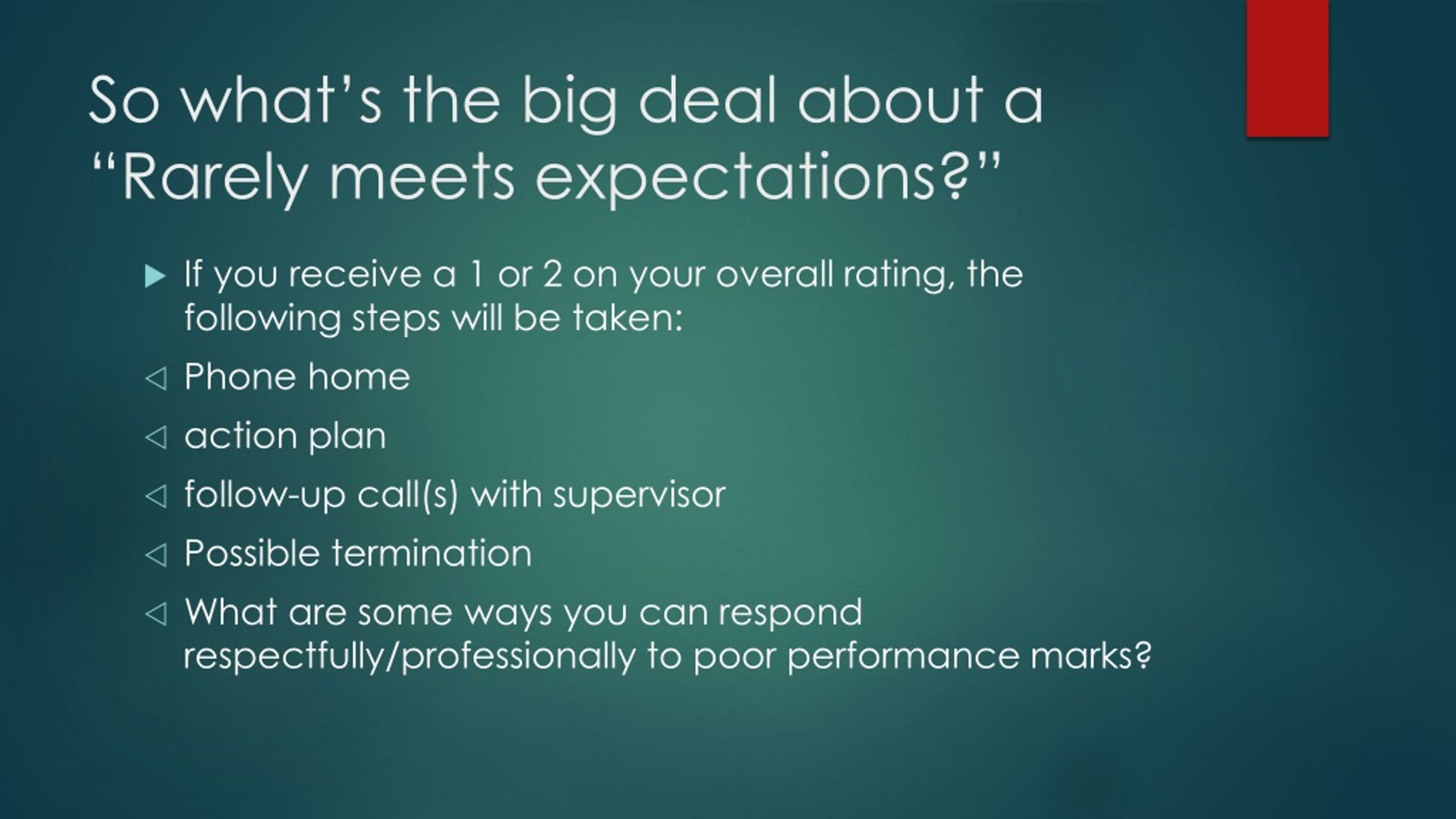 So what’s the big deal about a “Rarely meets expectations?”

If you receive a 1 or 2 on your overall rating, the following steps will be taken:

Phone home

action plan

follow-up call(s) with supervisor

Possible termination

What are some ways you can respond respectfully/professionally to poor performance marks?